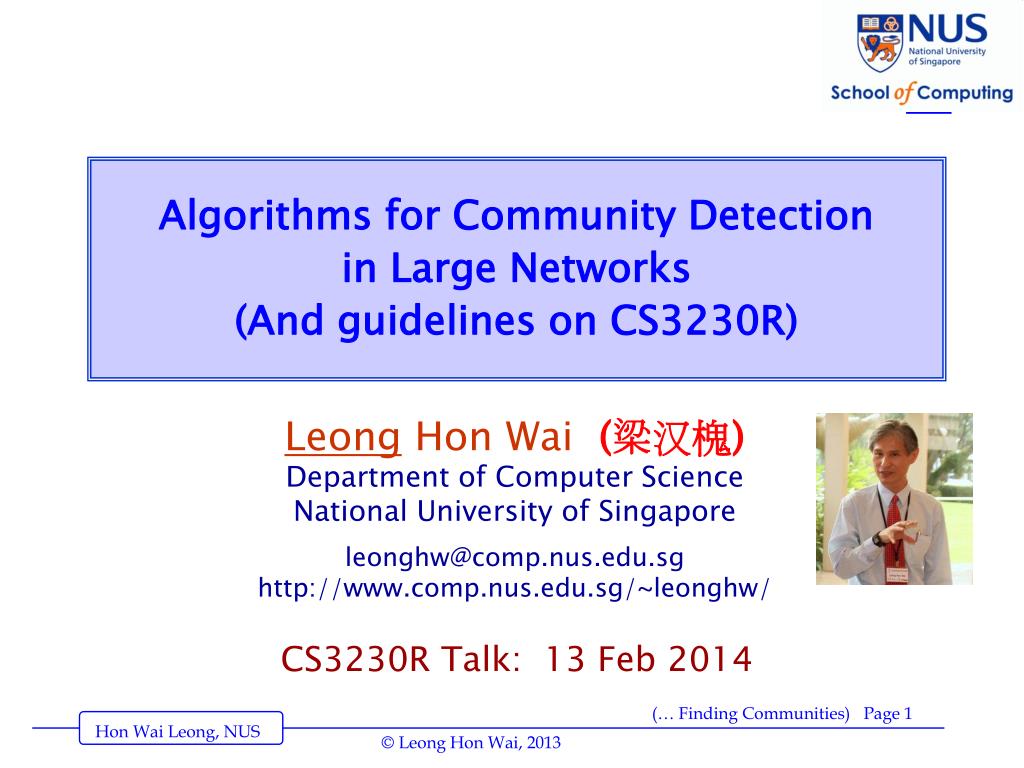 NUS
National University of Singapore
School of Computing

Algorithms for Community Detection in Large Networks (And guidelines on CS3230R)

Leong Hon Wai (梁汉槐)
Department of Computer Science
National University of Singapore

leonghw@comp.nus.edu.sg
http://www.comp.nus.edu.sg/~leonghw/

CS3230R Talk: 13 Feb 2014

(… Finding Communities) Page 1

Hon Wai Leong, NUS

© Leong Hon Wai, 2013